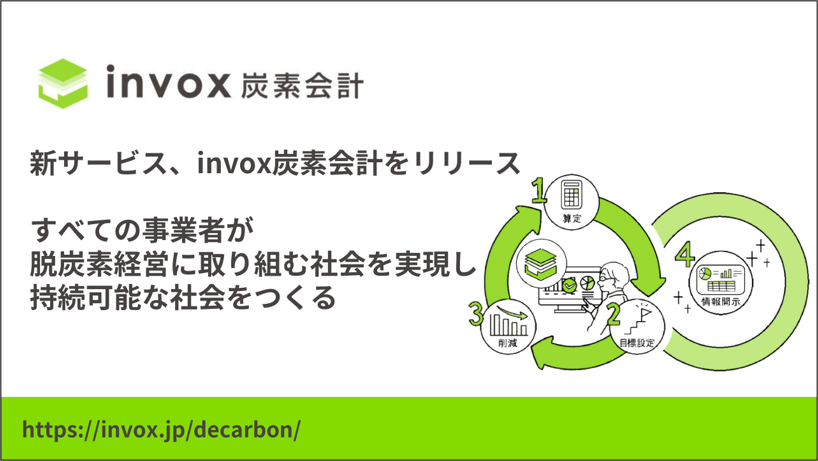 invox 炭素会計

新サービス、invox炭素会計をリリース

すべての事業者が
脱炭素経営に取り組む社会を実現し
持続可能な社会をつくる

1
算定

2
目標設定

3
削減

4
情報開示

https://invox.jp/decarbon/